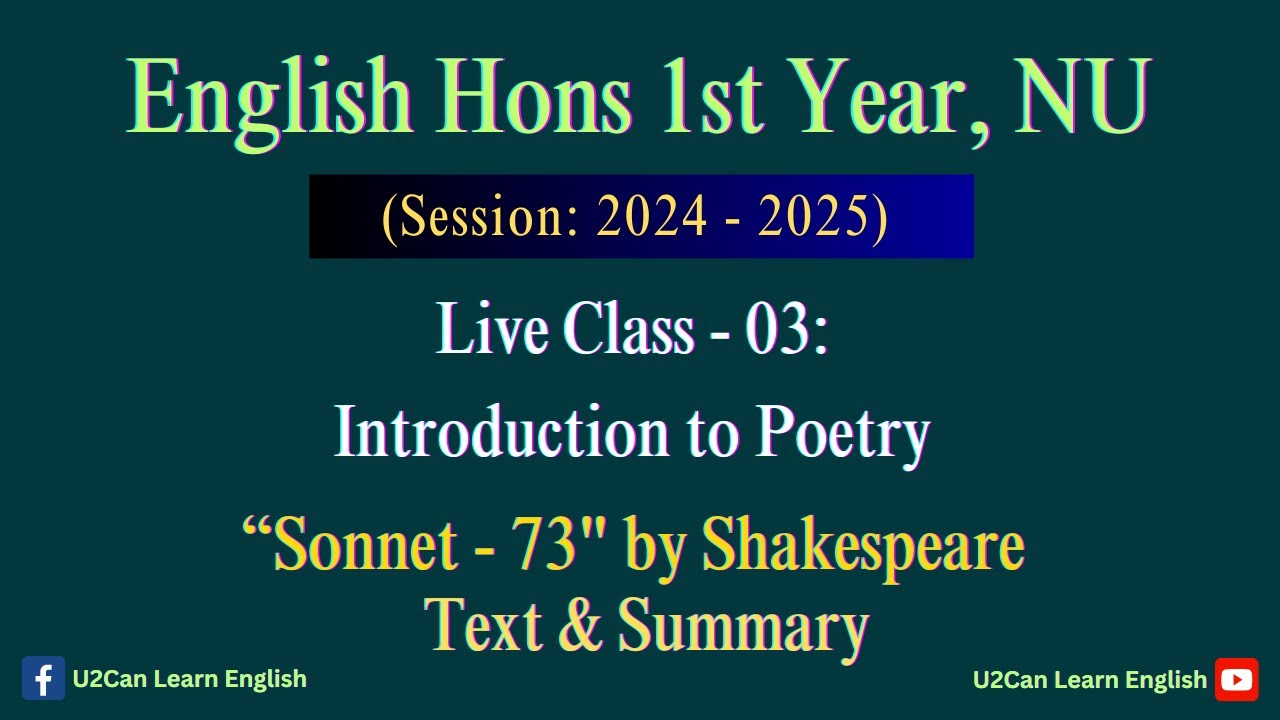 English Hons 1st Year, NU

(Session: 2024 - 2025)

Live Class - 03:

Introduction to Poetry

“Sonnet - 73" by Shakespeare
Text & Summary

U2Can Learn English

U2Can Learn English